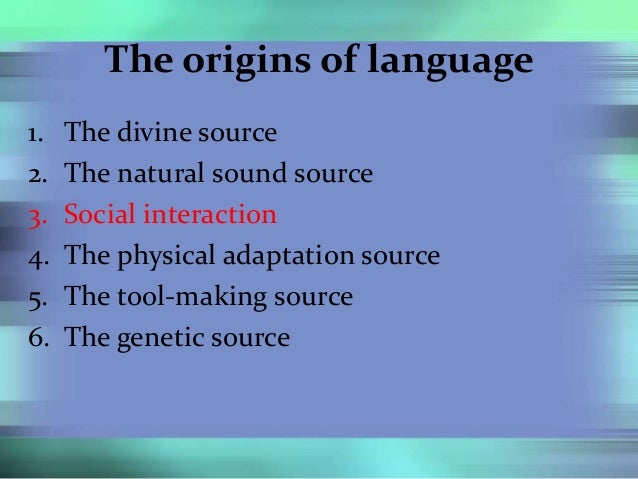 The origins of language

1. The divine source
2. The natural sound source
3. Social interaction
4. The physical adaptation source
5. The tool-making source
6. The genetic source